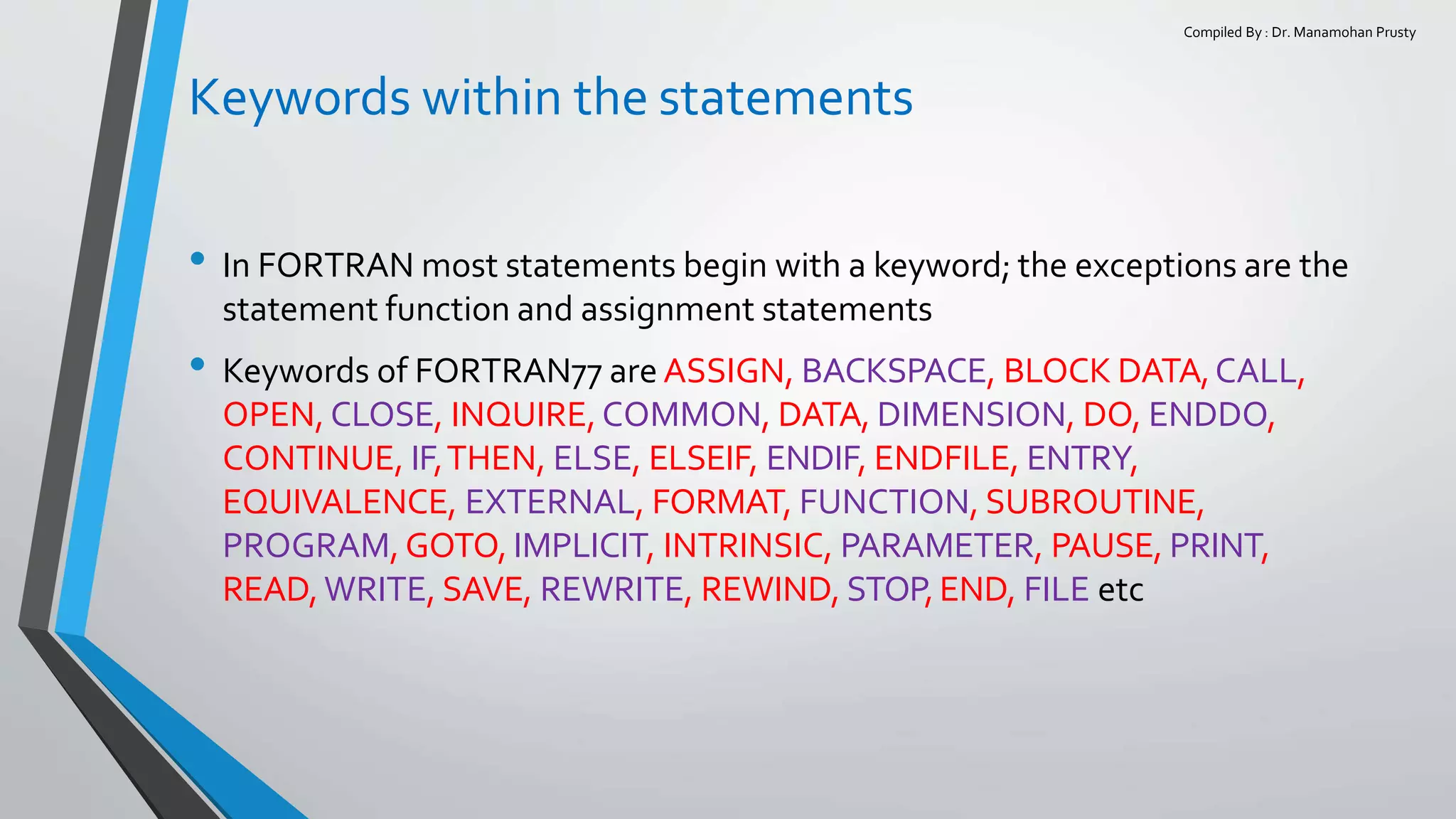 Compiled By : Dr. Manamohan Prusty

Keywords within the statements

• In FORTRAN most statements begin with a keyword; the exceptions are the statement function and assignment statements

• Keywords of FORTRAN77 are ASSIGN, BACKSPACE, BLOCK DATA, CALL, OPEN, CLOSE, INQUIRE, COMMON, DATA, DIMENSION, DO, ENDDO, CONTINUE, IF, THEN, ELSE, ELSEIF, ENDIF, ENDFILE, ENTRY, EQUIVALENCE, EXTERNAL, FORMAT, FUNCTION, SUBROUTINE, PROGRAM, GOTO, IMPLICIT, INTRINSIC, PARAMETER, PAUSE, PRINT, READ, WRITE, SAVE, REWRITE, REWIND, STOP, END, FILE etc